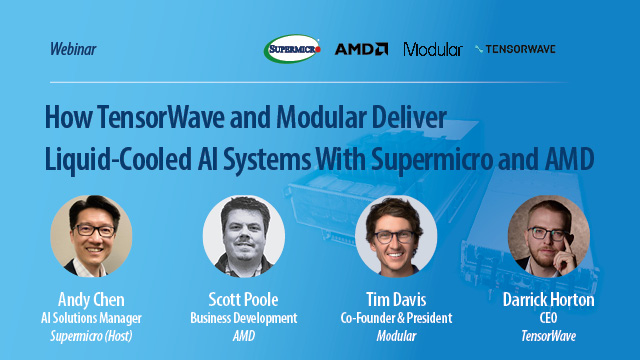 Webinar

SUPERMICRO AMD Modular TENSORWAVE

How TensorWave and Modular Deliver Liquid-Cooled AI Systems With Supermicro and AMD

Andy Chen
AI Solutions Manager
Supermicro (Host)

Scott Poole
Business Development
AMD

Tim Davis
Co-Founder & President
Modular

Darrick Horton
CEO
TensorWave